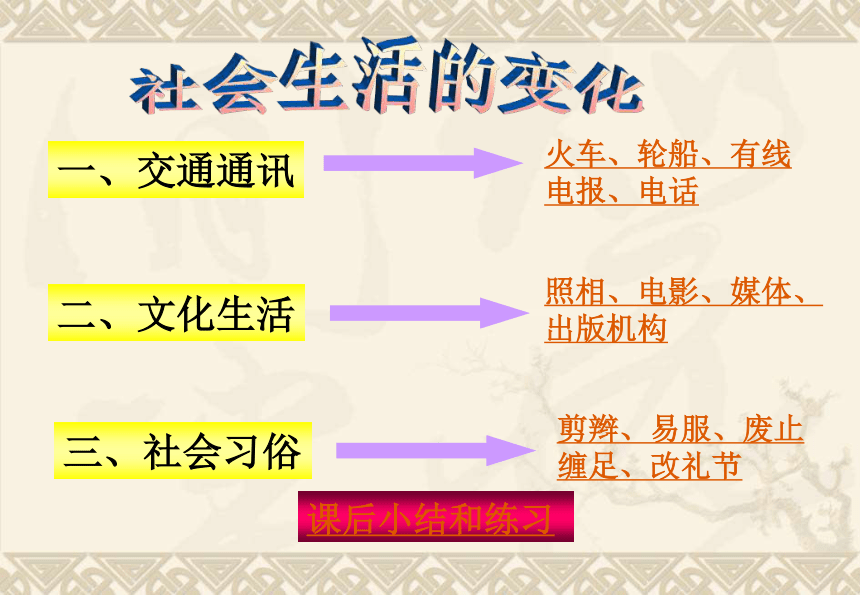 社会生活的变化

一、交通通讯

火车、轮船、有线电报、电话

二、文化生活

照相、电影、媒体、出版机构

三、社会习俗

剪辫、易服、废止缠足、改礼节

课后小结和练习